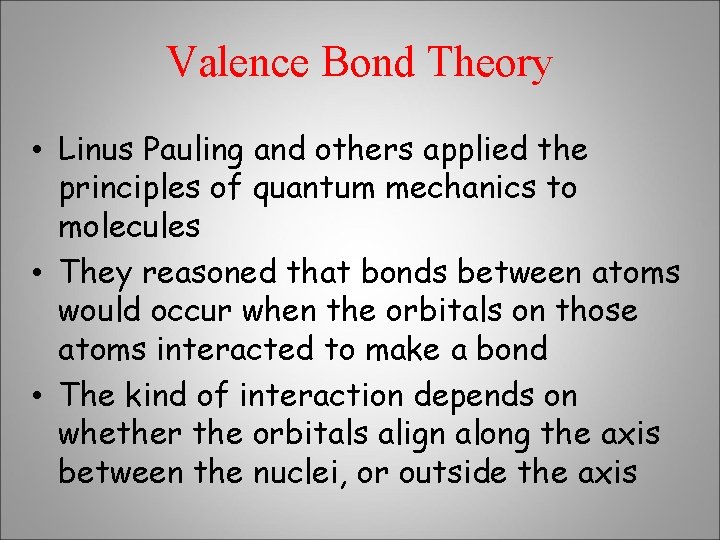 Valence Bond Theory

• Linus Pauling and others applied the principles of quantum mechanics to molecules
• They reasoned that bonds between atoms would occur when the orbitals on those atoms interacted to make a bond
• The kind of interaction depends on whether the orbitals align along the axis between the nuclei, or outside the axis